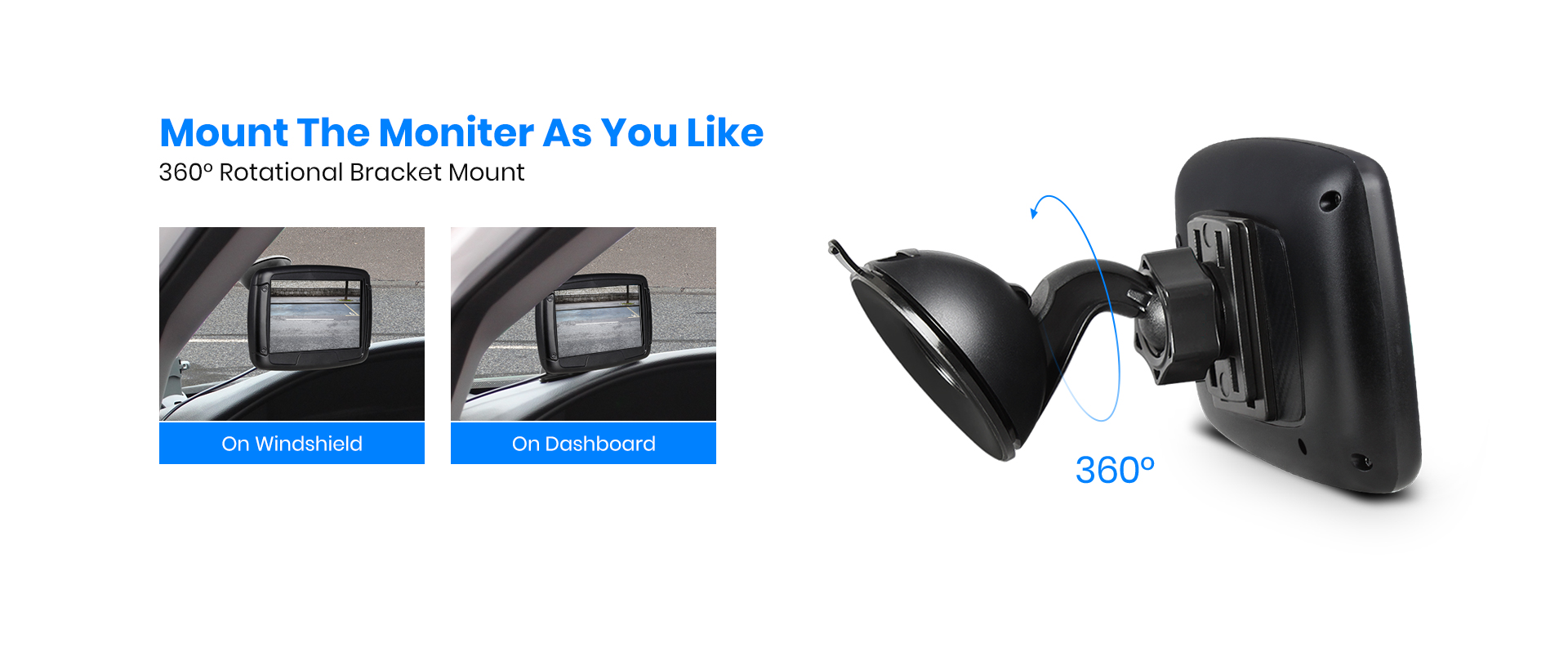 Mount The Moniter As You Like
360° Rotational Bracket Mount

On Windshield

On Dashboard

360°